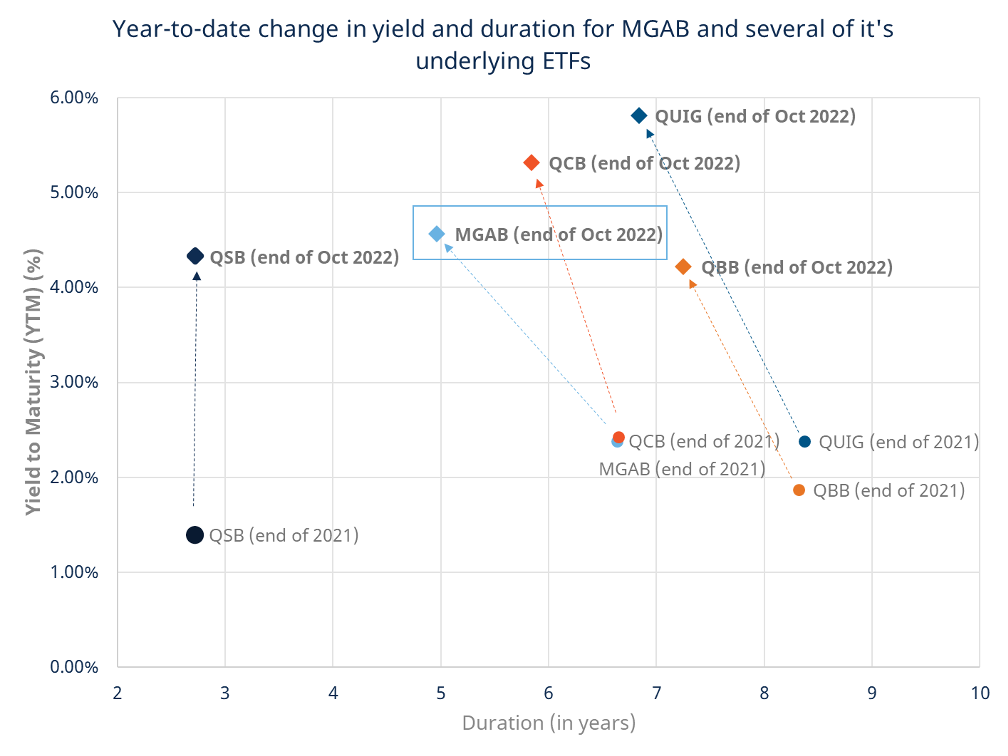 Year-to-date change in yield and duration for MGAB and several of it's underlying ETFs

Yield to Maturity (YTM) (%)

6.00%
5.00%
4.00%
3.00%
2.00%
1.00%
0.00%

QUIG (end of Oct 2022)
QCB (end of Oct 2022)
MGAB (end of Oct 2022)
QSB (end of Oct 2022)
QBB (end of Oct 2022)
QCB (end of 2021)
QUIG (end of 2021)
MGAB (end of 2021)
QBB (end of 2021)
QSB (end of 2021)

2 3 4 5 6 7 8 9 10

Duration (in years)